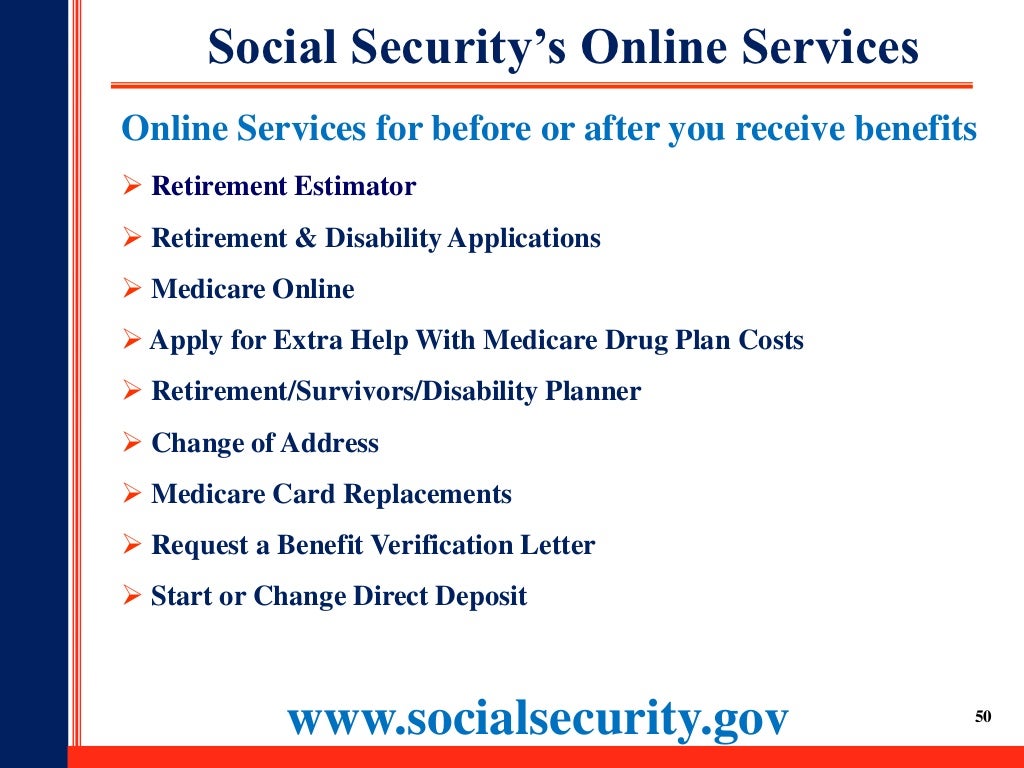 Social Security's Online Services

Online Services for before or after you receive benefits

➢ Retirement Estimator

➢ Retirement & Disability Applications

➢ Medicare Online

➢ Apply for Extra Help With Medicare Drug Plan Costs

➢ Retirement/Survivors/Disability Planner

➢ Change of Address

➢ Medicare Card Replacements

➢ Request a Benefit Verification Letter

➢ Start or Change Direct Deposit

www.socialsecurity.gov

50